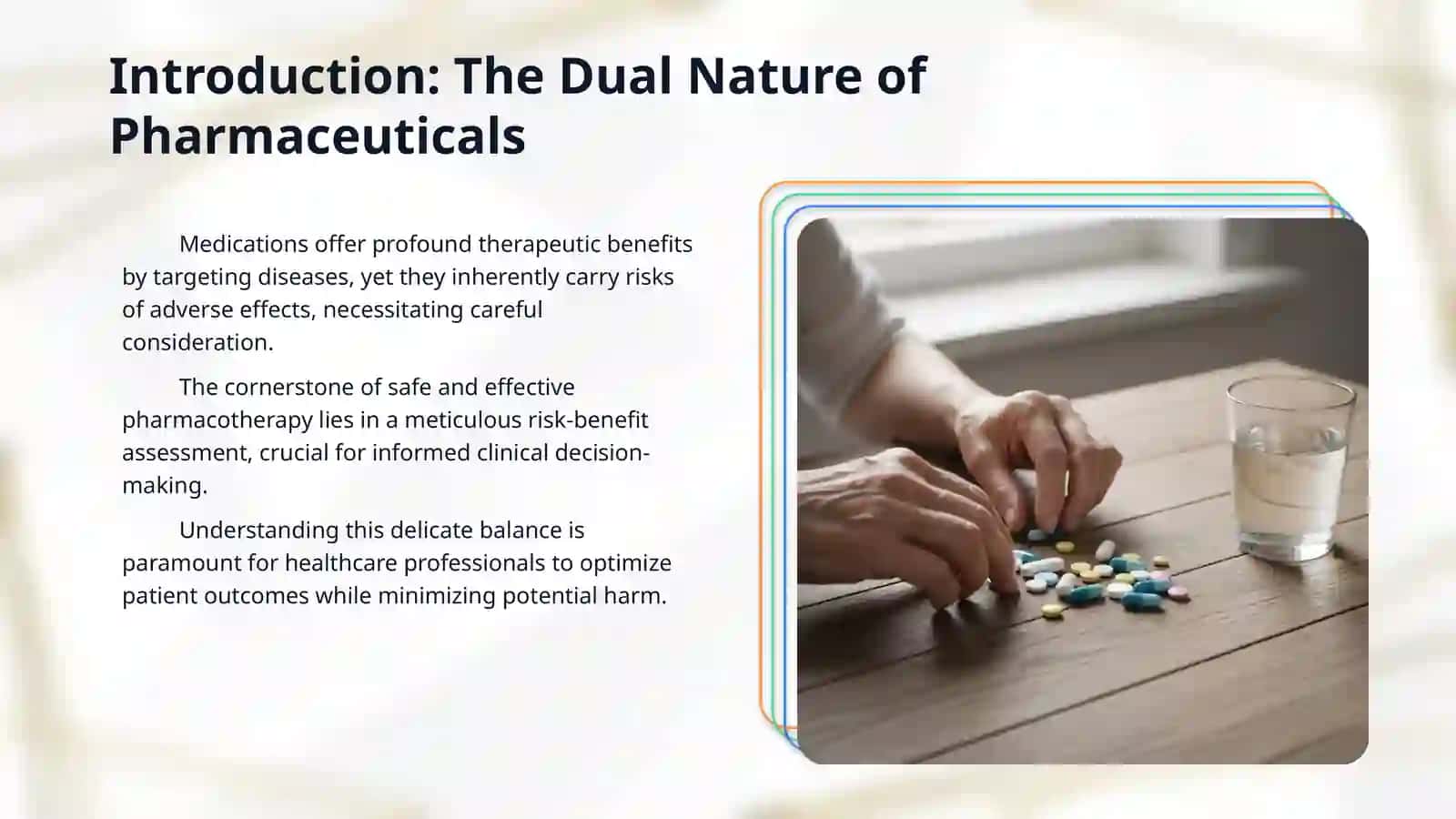 Introduction: The Dual Nature of Pharmaceuticals

Medications offer profound therapeutic benefits by targeting diseases, yet they inherently carry risks of adverse effects, necessitating careful consideration.

The cornerstone of safe and effective pharmacotherapy lies in a meticulous risk-benefit assessment, crucial for informed clinical decision-making.

Understanding this delicate balance is paramount for healthcare professionals to optimize patient outcomes while minimizing potential harm.